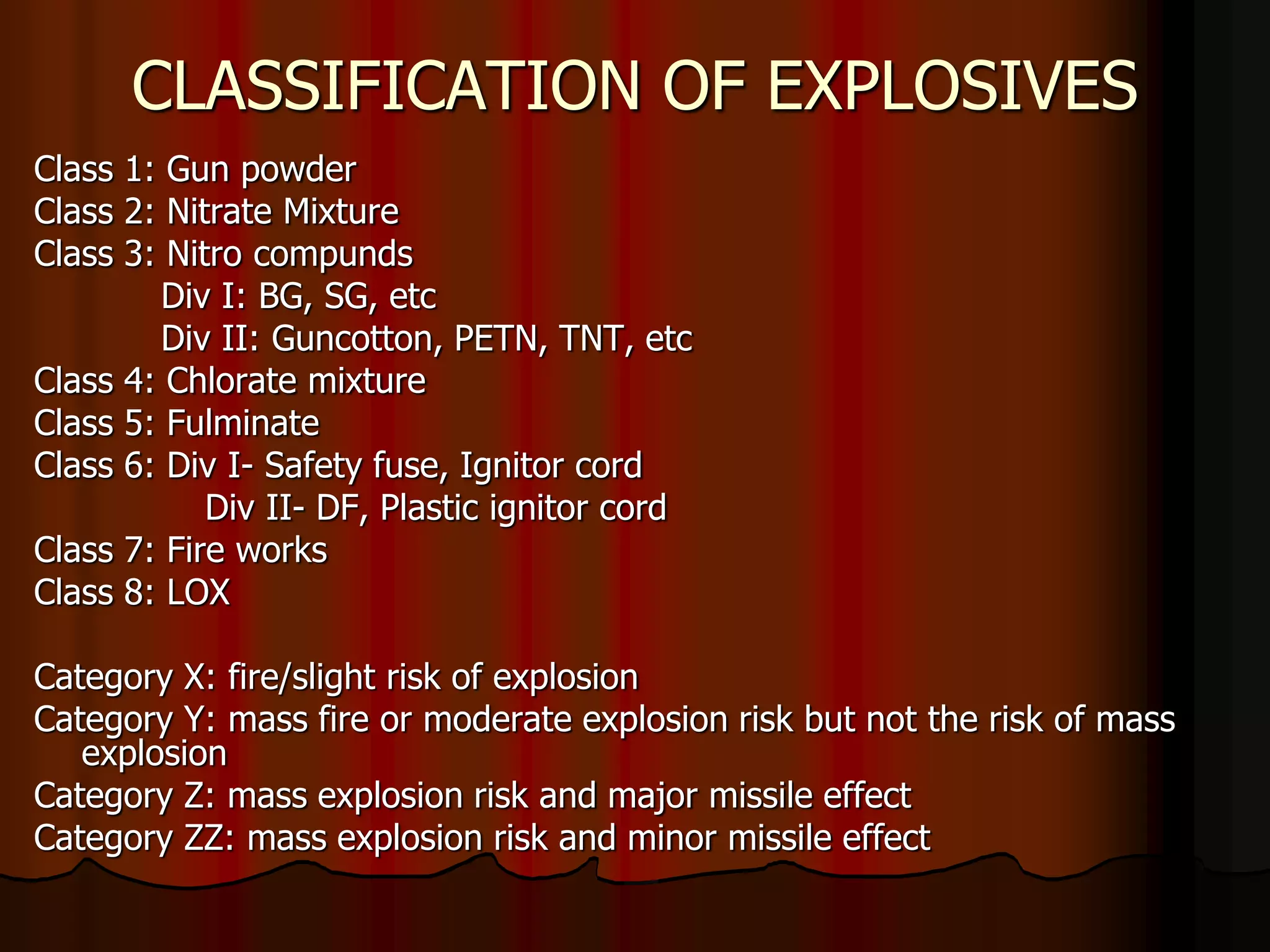 CLASSIFICATION OF EXPLOSIVES

Class 1: Gun powder
Class 2: Nitrate Mixture
Class 3: Nitro compunds
Div I: BG, SG, etc
Div II: Guncotton, PETN, TNT, etc
Class 4: Chlorate mixture
Class 5: Fulminate
Class 6: Div I- Safety fuse, Ignitor cord
Div II- DF, Plastic ignitor cord
Class 7: Fire works
Class 8: LOX

Category X: fire/slight risk of explosion
Category Y: mass fire or moderate explosion risk but not the risk of mass explosion
Category Z: mass explosion risk and major missile effect
Category ZZ: mass explosion risk and minor missile effect